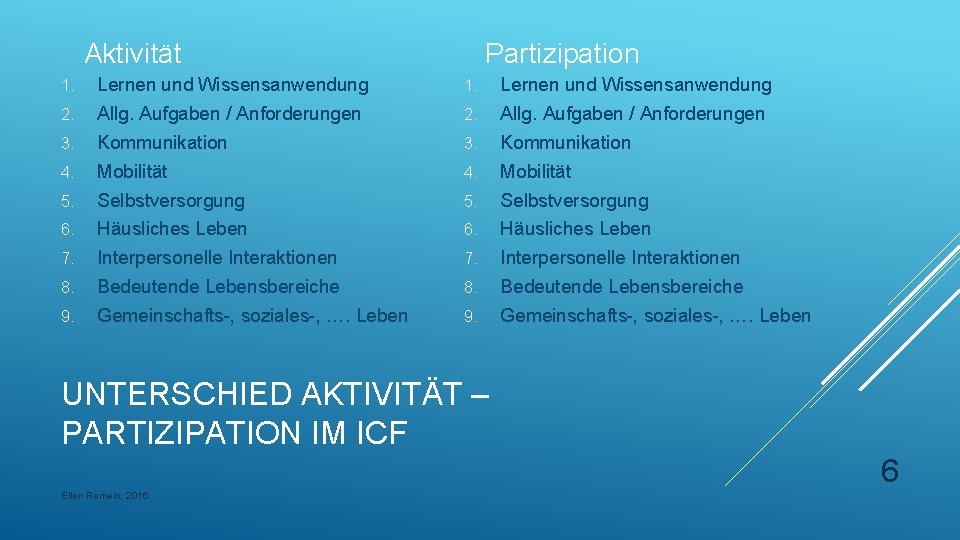 Aktivität

1. Lernen und Wissensanwendung
2. Allg. Aufgaben / Anforderungen
3. Kommunikation
4. Mobilität
5. Selbstversorgung
6. Häusliches Leben
7. Interpersonelle Interaktionen
8. Bedeutende Lebensbereiche
9. Gemeinschafts-, soziales-, …. Leben

Partizipation

1. Lernen und Wissensanwendung
2. Allg. Aufgaben / Anforderungen
3. Kommunikation
4. Mobilität
5. Selbstversorgung
6. Häusliches Leben
7. Interpersonelle Interaktionen
8. Bedeutende Lebensbereiche
9. Gemeinschafts-, soziales-, …. Leben

UNTERSCHIED AKTIVITÄT – PARTIZIPATION IM ICF

Ellen Romein, 2016

6